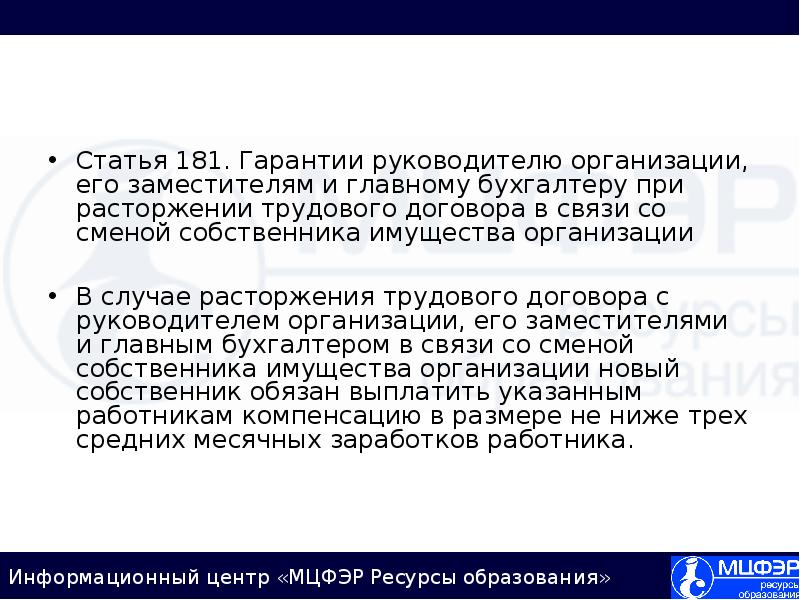 • Статья 181. Гарантии руководителю организации, его заместителям и главному бухгалтеру при расторжении трудового договора в связи со сменой собственника имущества организации

• В случае расторжения трудового договора с руководителем организации, его заместителями и главным бухгалтером в связи со сменой собственника имущества организации новый собственник обязан выплатить указанным работникам компенсацию в размере не ниже трех средних месячных заработков работника.

Информационный центр «МЦФЭР Ресурсы образования»

МЦФЭР ресурсы образования